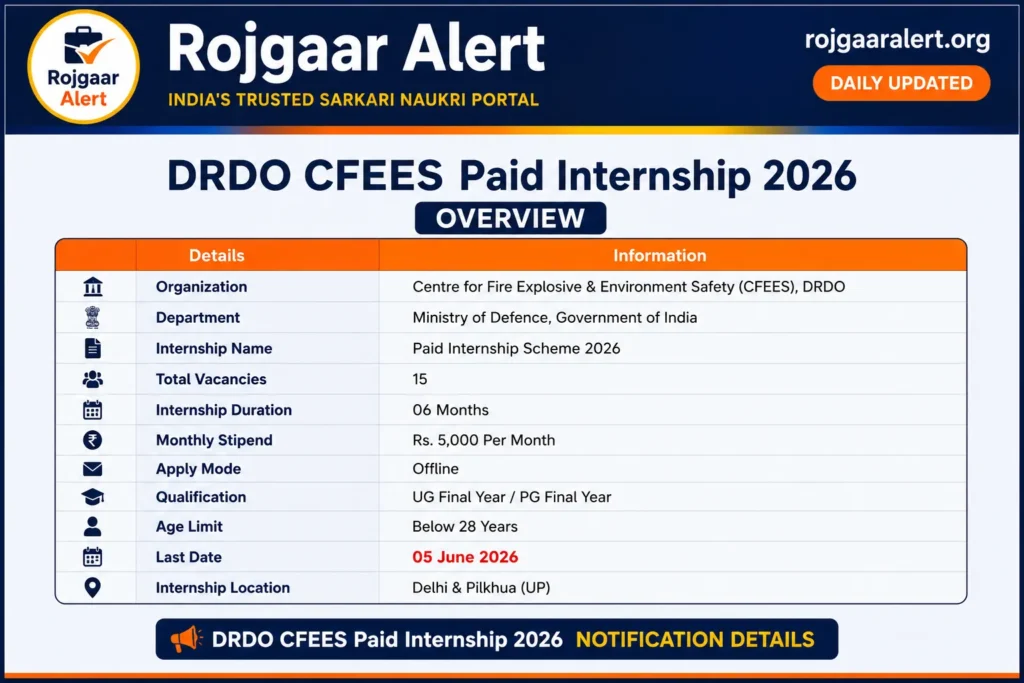 Rojgaar Alert

Rojgaar Alert
INDIA'S TRUSTED SARKARI NAUKRI PORTAL

rojgaaralert.org
DAILY UPDATED

DRDO CFEES Paid Internship 2026
OVERVIEW

| Details | Information |
|---|---|
| Organization | Centre for Fire Explosive & Environment Safety (CFEES), DRDO |
| Department | Ministry of Defence, Government of India |
| Internship Name | Paid Internship Scheme 2026 |
| Total Vacancies | 15 |
| Internship Duration | 06 Months |
| Monthly Stipend | Rs. 5,000 Per Month |
| Apply Mode | Offline |
| Qualification | UG Final Year / PG Final Year |
| Age Limit | Below 28 Years |
| Last Date | 05 June 2026 |
| Internship Location | Delhi & Pilkhua (UP) |

DRDO CFEES Paid Internship 2026 NOTIFICATION DETAILS